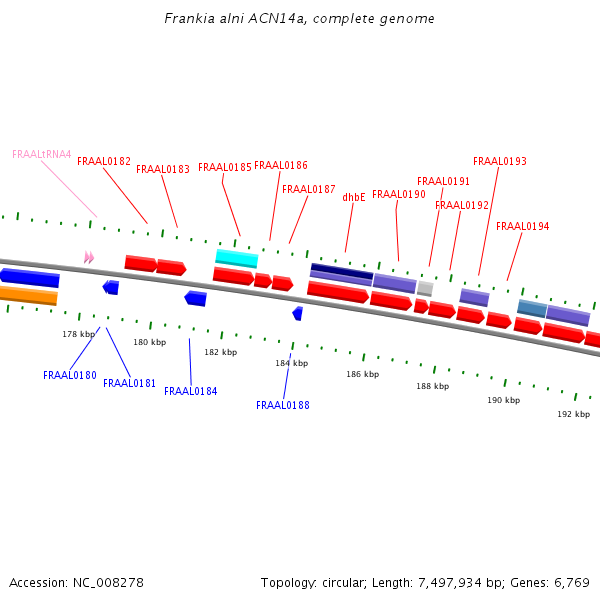 Frankia alni ACN14a, complete genome

FRAALtRNA4
FRAAL0182
FRAAL0183
FRAAL0185
FRAAL0186
FRAAL0187
dhbE
FRAAL0190
FRAAL0191
FRAAL0192
FRAAL0193
FRAAL0194

178 kbp
180 kbp
182 kbp
184 kbp
186 kbp
188 kbp
190 kbp
192 kbp

FRAAL0180
FRAAL0181
FRAAL0184
FRAAL0188

Accession: NC_008278
Topology: circular; Length: 7,497,934 bp; Genes: 6,769